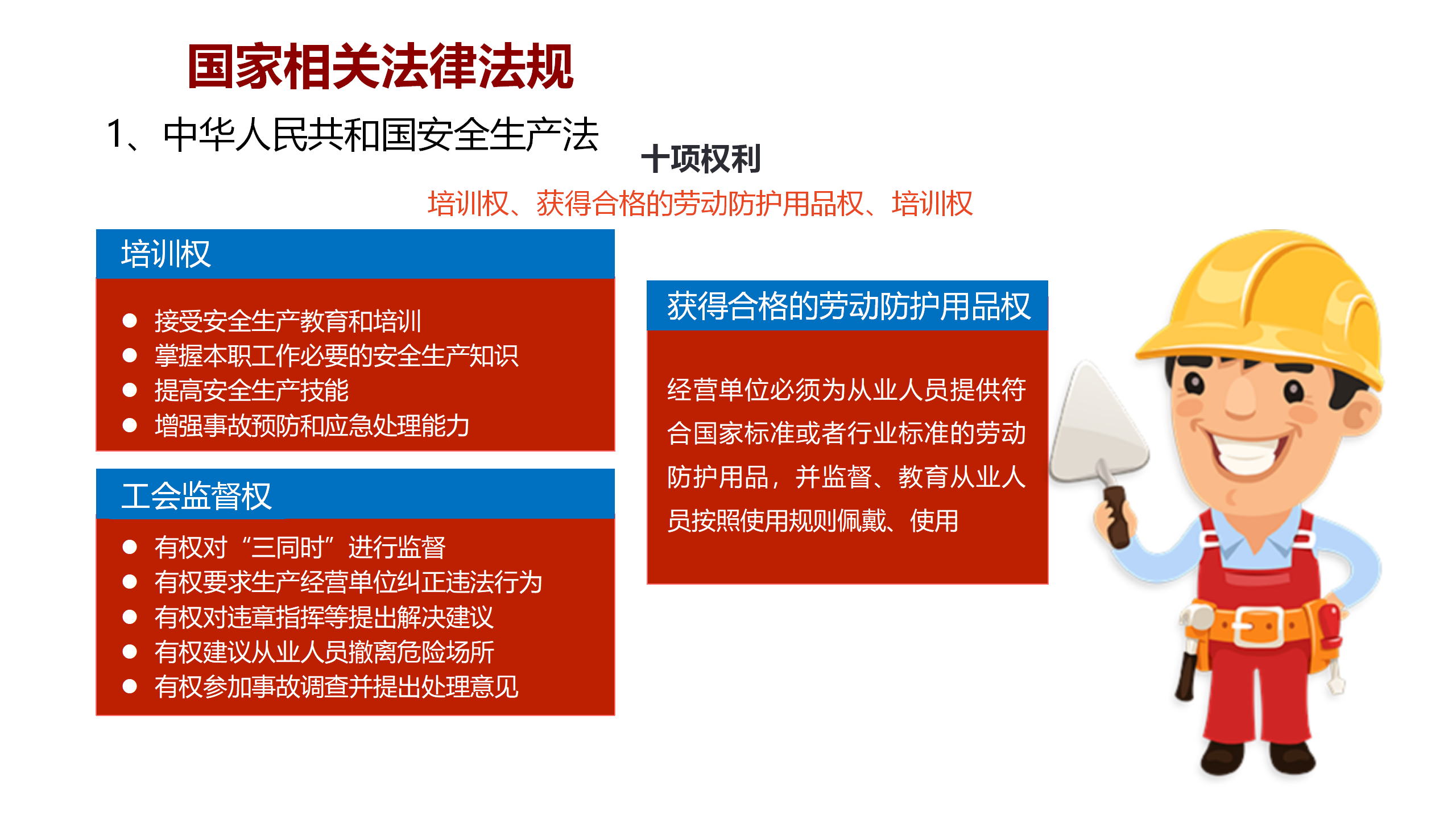 国家相关法律法规

1、中华人民共和国安全生产法

十项权利

培训权、获得合格的劳动防护用品权、培训权

培训权

● 接受安全生产教育和培训
● 掌握本职工作必要的安全生产知识
● 提高安全生产技能
● 增强事故预防和应急处理能力

工会监督权

● 有权对“三同时”进行监督
● 有权要求生产经营单位纠正违法行为
● 有权对违章指挥等提出解决建议
● 有权建议从业人员撤离危险场所
● 有权参加事故调查并提出处理意见

获得合格的劳动防护用品权

经营单位必须为从业人员提供符合国家标准或者行业标准的劳动防护用品，并监督、教育从业人员按照使用规则佩戴、使用